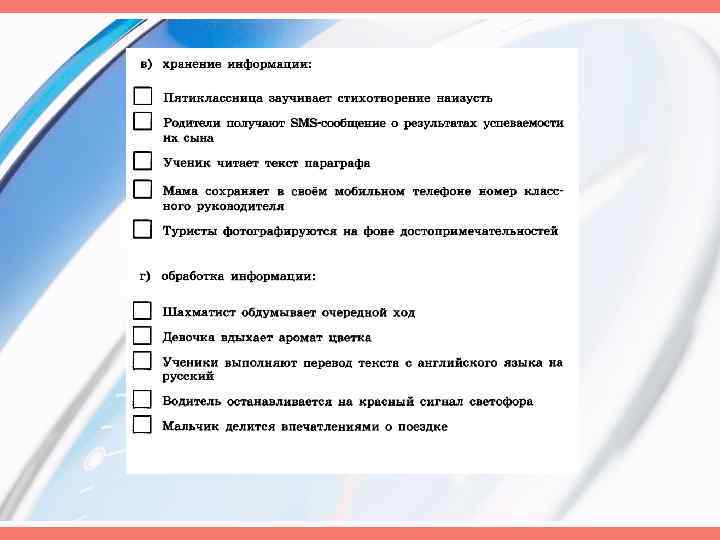 в) хранение информации:

Пятиклассница заучивает стихотворение наизусть

Родители получают SMS-сообщение о результатах успеваемости их сына

Ученик читает текст параграфа

Мама сохраняет в своём мобильном телефоне номер классного руководителя

Туристы фотографируются на фоне достопримечательностей

г) обработка информации:

Шахматист обдумывает очередной ход

Девочка вдыхает аромат цветка

Ученики выполняют перевод текста с английского языка на русский

Водитель останавливается на красный сигнал светофора

Мальчик делится впечатлениями о поездке